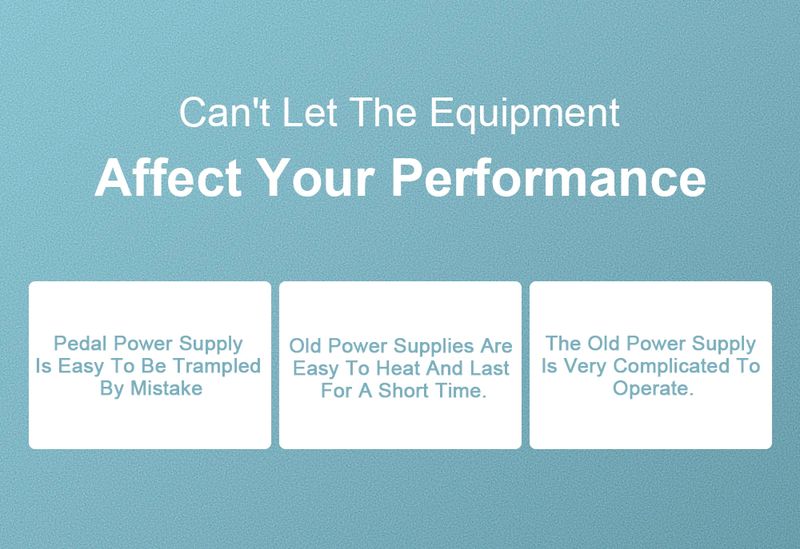 Can't Let The Equipment
Affect Your Performance

Pedal Power Supply Is Easy To Be Trampled By Mistake

Old Power Supplies Are Easy To Heat And Last For A Short Time.

The Old Power Supply Is Very Complicated To Operate.